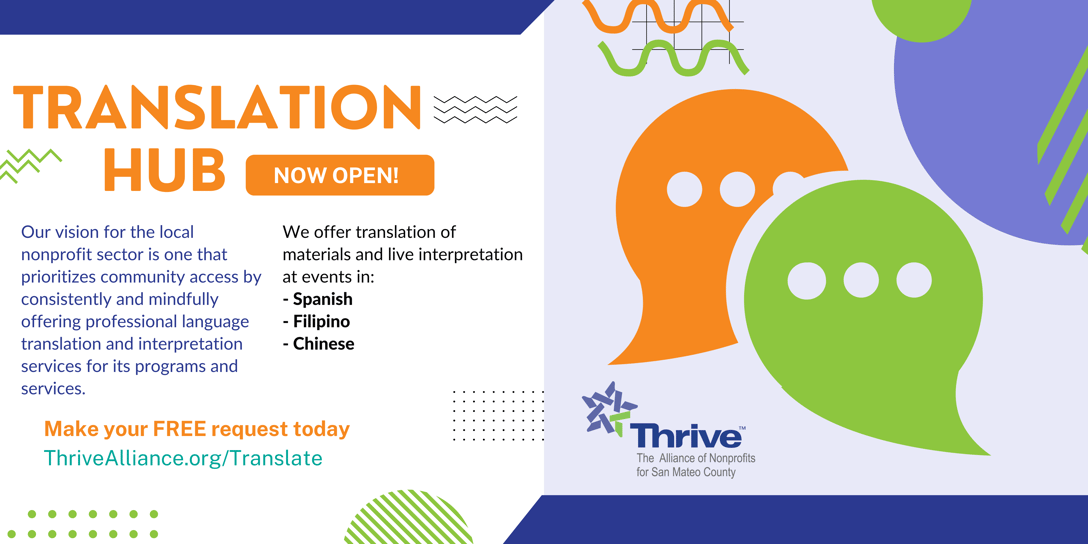 TRANSLATION HUB

NOW OPEN!

Our vision for the local nonprofit sector is one that prioritizes community access by consistently and mindfully offering professional language translation and interpretation services for its programs and services.

We offer translation of materials and live interpretation at events in:
- Spanish
- Filipino
- Chinese

Make your FREE request today
ThriveAlliance.org/Translate

Thrive™
The Alliance of Nonprofits for San Mateo County